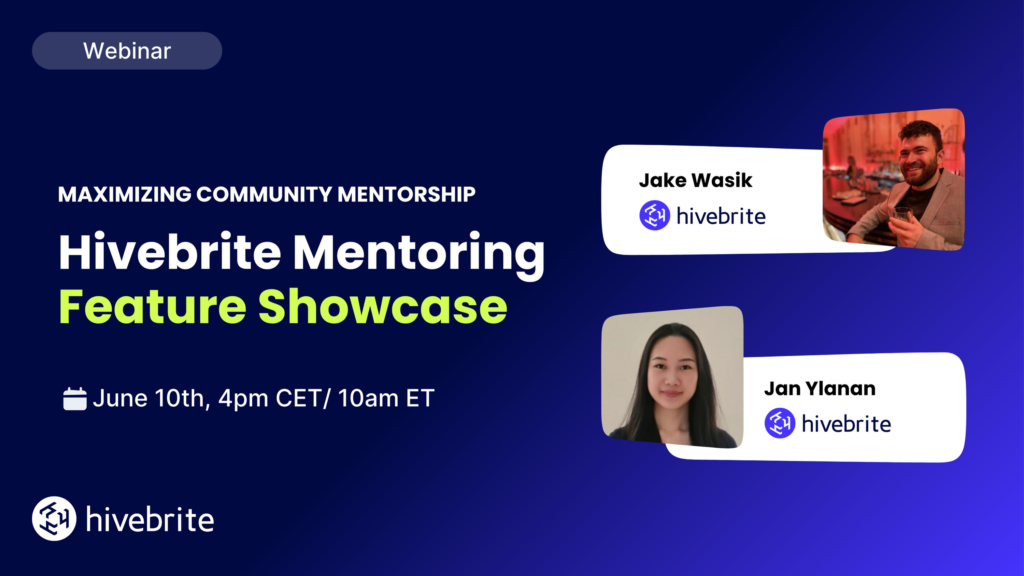 Webinar

MAXIMIZING COMMUNITY MENTORSHIP

Hivebrite Mentoring Feature Showcase

June 10th, 4pm CET/ 10am ET

hivebrite

Jake Wasik

hivebrite

Jan Ylanan

hivebrite